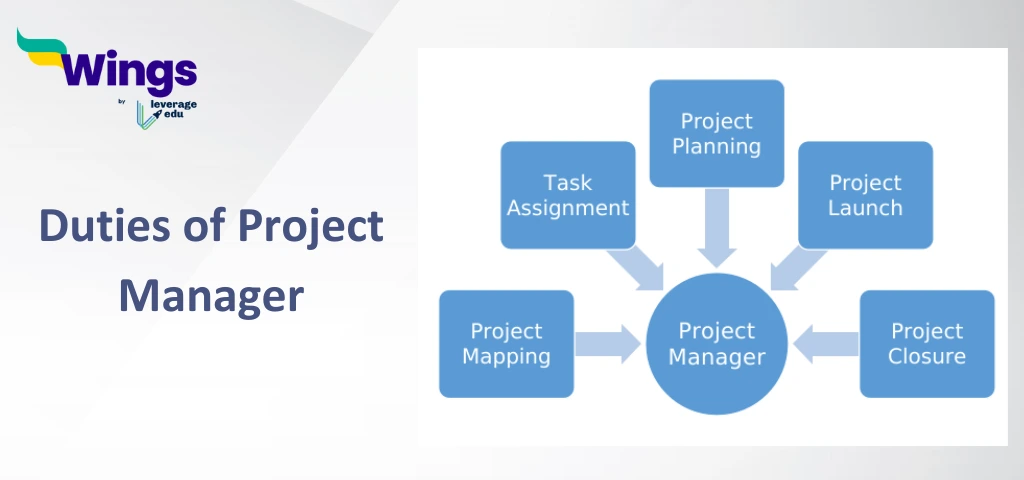 Wings
by leverage edu

Duties of Project Manager

Project Planning

Task Assignment

Project Launch

Project Mapping

Project Manager

Project Closure